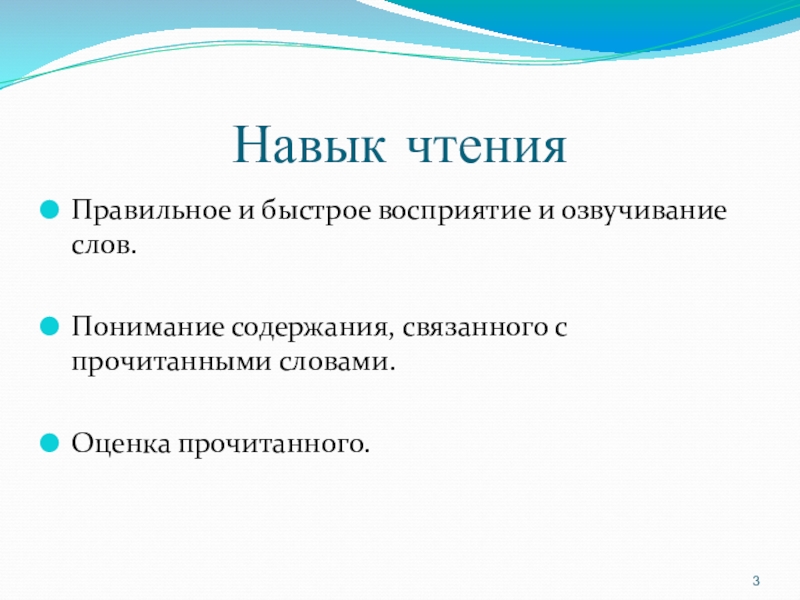 Навык чтения

Правильное и быстрое восприятие и озвучивание слов.

Понимание содержания, связанного с прочитанными словами.

Оценка прочитанного.

3